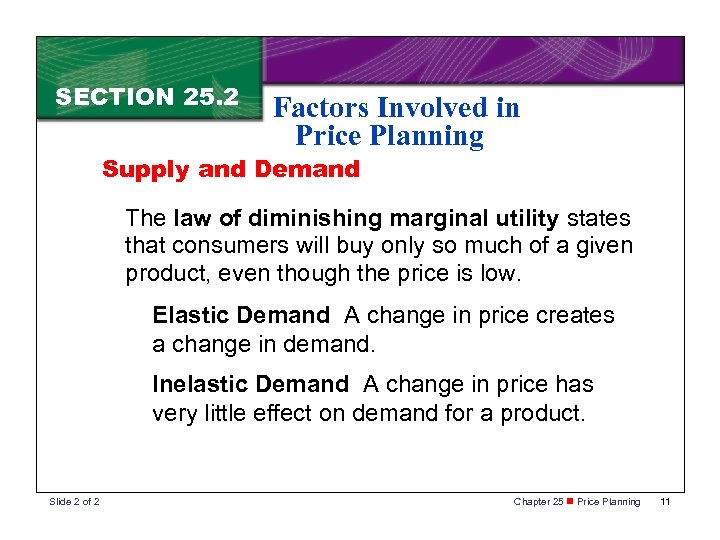 SECTION 25.2

Factors Involved in Price Planning

Supply and Demand

The law of diminishing marginal utility states that consumers will buy only so much of a given product, even though the price is low.

Elastic Demand A change in price creates a change in demand.

Inelastic Demand A change in price has very little effect on demand for a product.

Slide 2 of 2

Chapter 25 ■ Price Planning 11